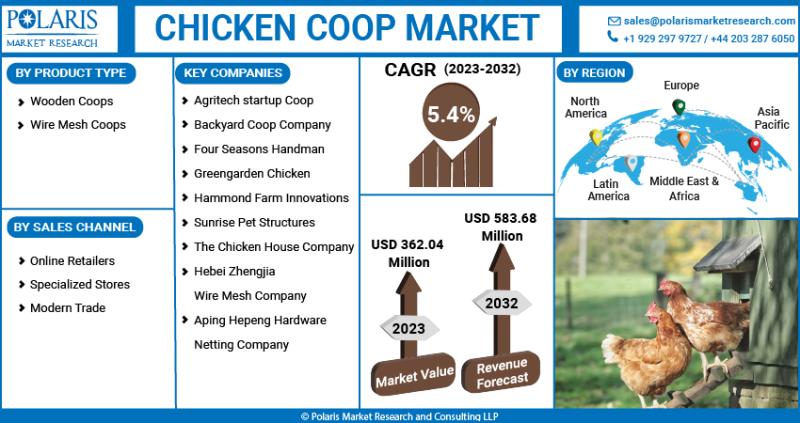 POLARIS
MARKET RESEARCH

CHICKEN COOP MARKET

sales@polarismarketresearch.com
+1 929 297 9727 / +44 203 287 6050

BY PRODUCT TYPE
Wooden Coops
Wire Mesh Coops

BY SALES CHANNEL
Online Retailers
Specialized Stores
Modern Trade

KEY COMPANIES
Agritech startup Coop
Backyard Coop Company
Four Seasons Handman
Greengarden Chicken
Hammond Farm Innovations
Sunrise Pet Structures
The Chicken House Company
Hebei Zhengjia Wire Mesh Company
Aping Hepeng Hardware Netting Company

CAGR (2023-2032)
5.4%

USD 362.04 Million
2023
Market Value

USD 583.68 Million
2032
Revenue Forecast

BY REGION
North America
Europe
Asia Pacific
Latin America
Middle East & Africa

© Polaris Market Research and Consulting LLP